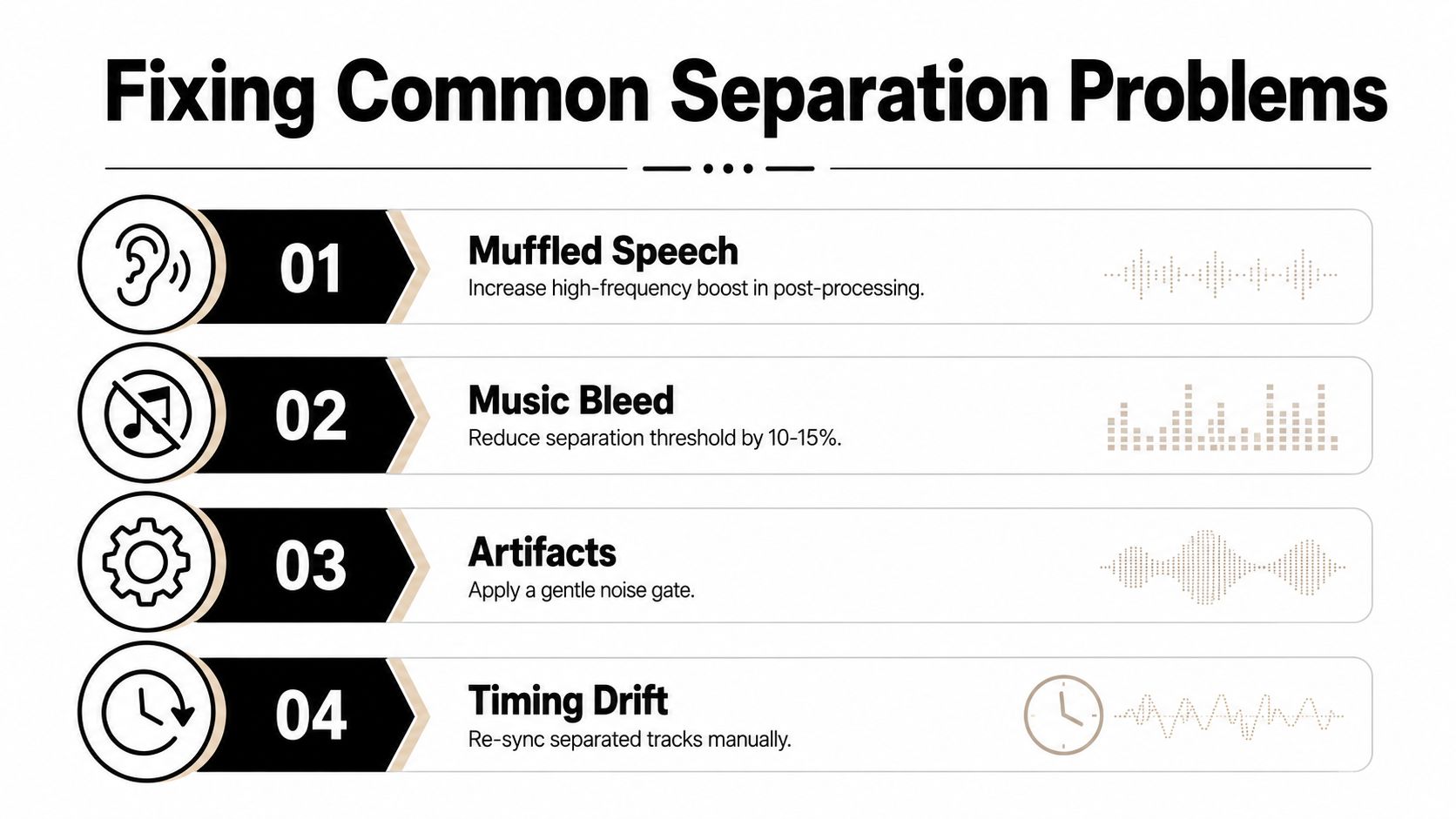 Fixing Common Separation Problems

01

Muffled Speech

Increase high-frequency boost in post-processing.

02

Music Bleed

Reduce separation threshold by 10-15%.

03

Artifacts

Apply a gentle noise gate.

04

Timing Drift

Re-sync separated tracks manually.